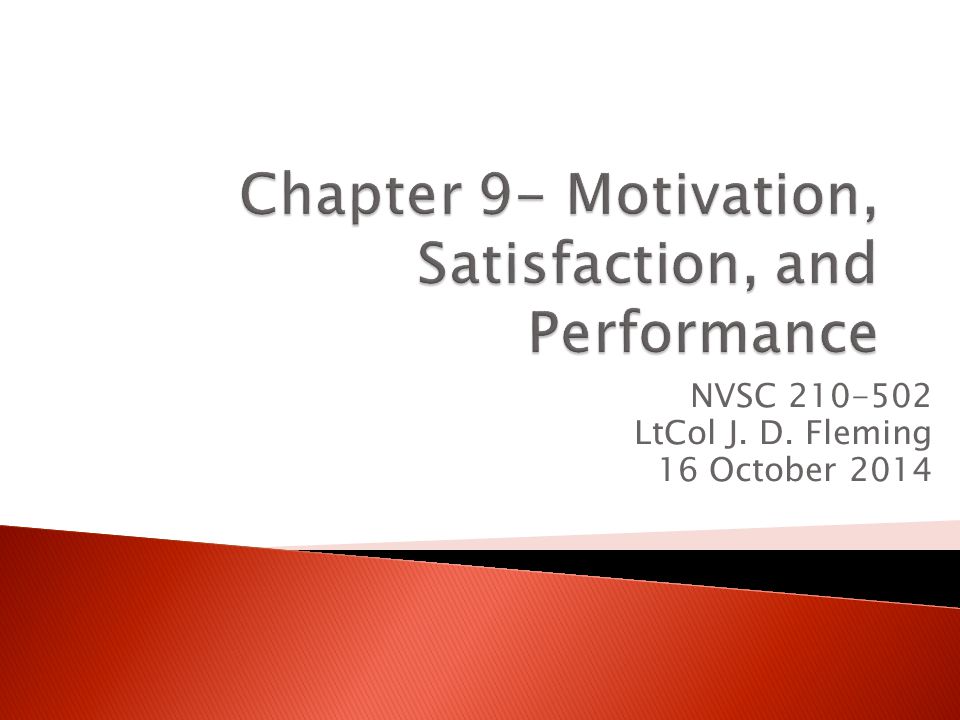 Chapter 9- Motivation, Satisfaction, and Performance

NVSC 210-502
LtCol J. D. Fleming
16 October 2014